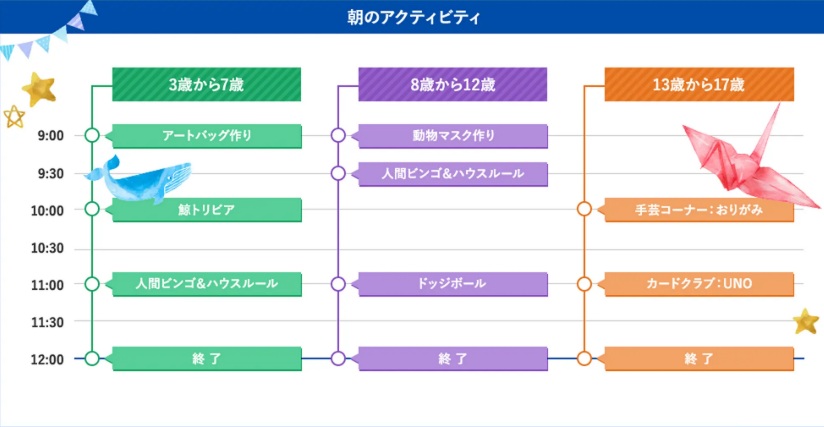 朝のアクティビティ

| | 3歳から7歳 | 8歳から12歳 | 13歳から17歳 |
|---|---|---|---|
| 9:00 | アートバッグ作り | 動物マスク作り | |
| 9:30 | | 人間ビンゴ＆ハウスルール | |
| 10:00 | 鯨トリビア | | 手芸コーナー：おりがみ |
| 10:30 | | | |
| 11:00 | 人間ビンゴ＆ハウスルール | ドッジボール | カードクラブ：UNO |
| 11:30 | | | |
| 12:00 | 終 了 | 終 了 | 終 了 |